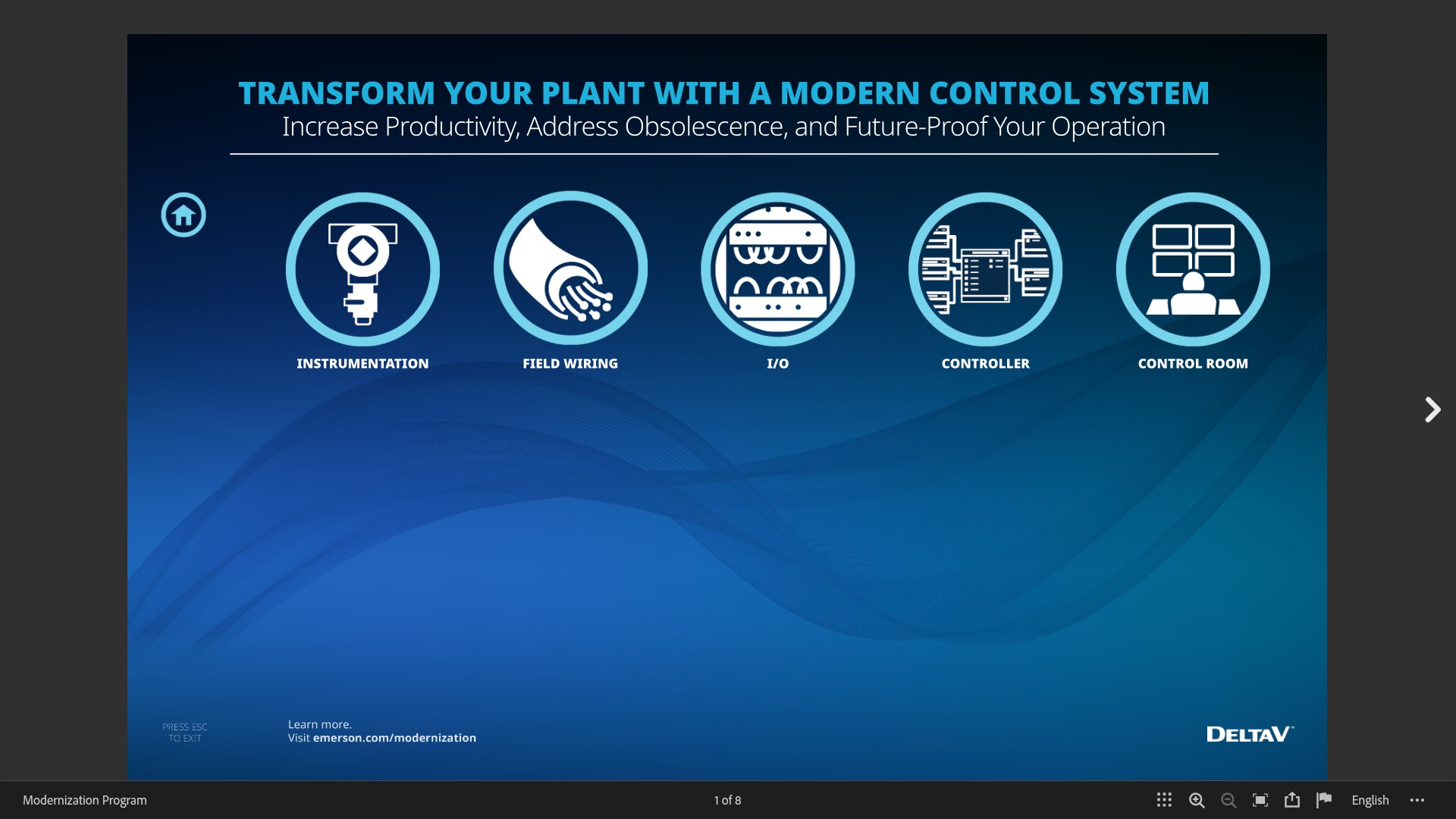 TRANSFORM YOUR PLANT WITH A MODERN CONTROL SYSTEM
Increase Productivity, Address Obsolescence, and Future-Proof Your Operation

INSTRUMENTATION

FIELD WIRING

I/O

CONTROLLER

CONTROL ROOM

PRESS ESC TO EXIT

Learn more.
Visit emerson.com/modernization

DELTAV™

Modernization Program

1 of 8

English